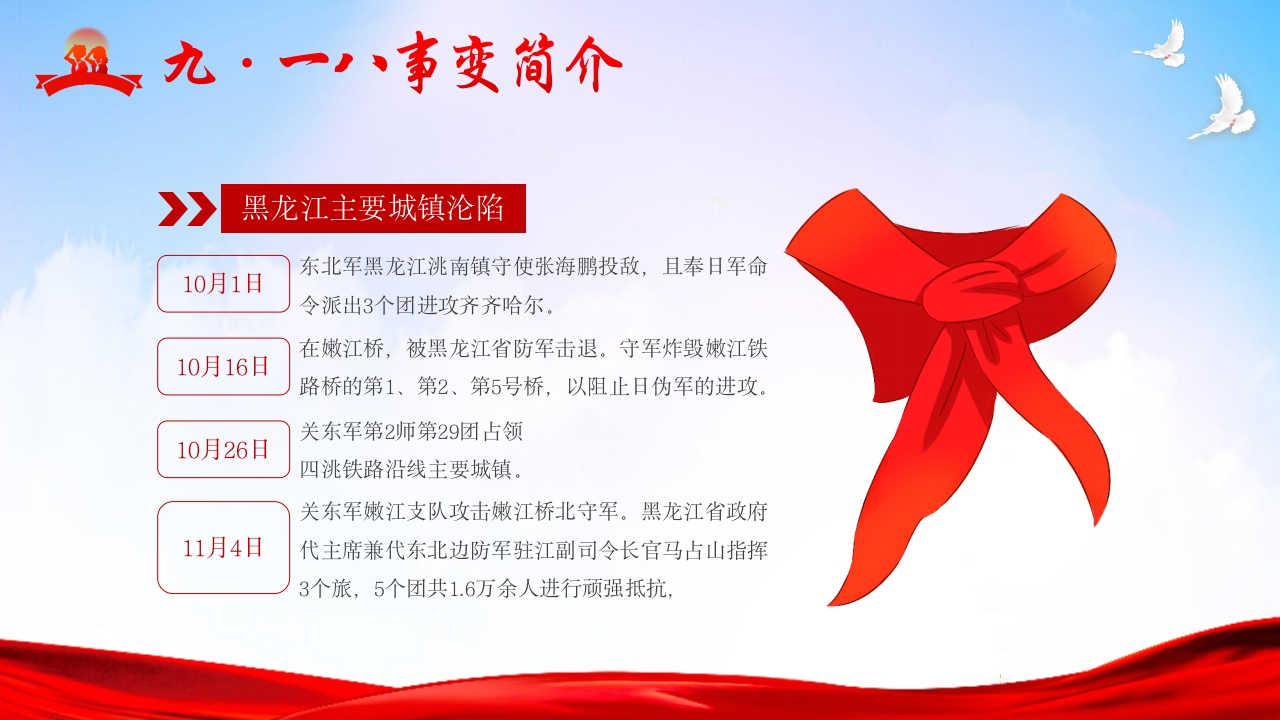 九·一八事变简介

黑龙江主要城镇沦陷

10月1日

东北军黑龙江洮南镇守使张海鹏投敌，且奉日军命令派出3个团进攻齐齐哈尔。

10月16日

在嫩江桥，被黑龙江省防军击退。守军炸毁嫩江铁路桥的第1、第2、第5号桥，以阻止日伪军的进攻。

10月26日

关东军第2师第29团占领四洮铁路沿线主要城镇。

11月4日

关东军嫩江支队攻击嫩江桥北守军。黑龙江省政府代主席兼代东北边防军驻江副司令长官马占山指挥3个旅，5个团共1.6万余人进行顽强抵抗，